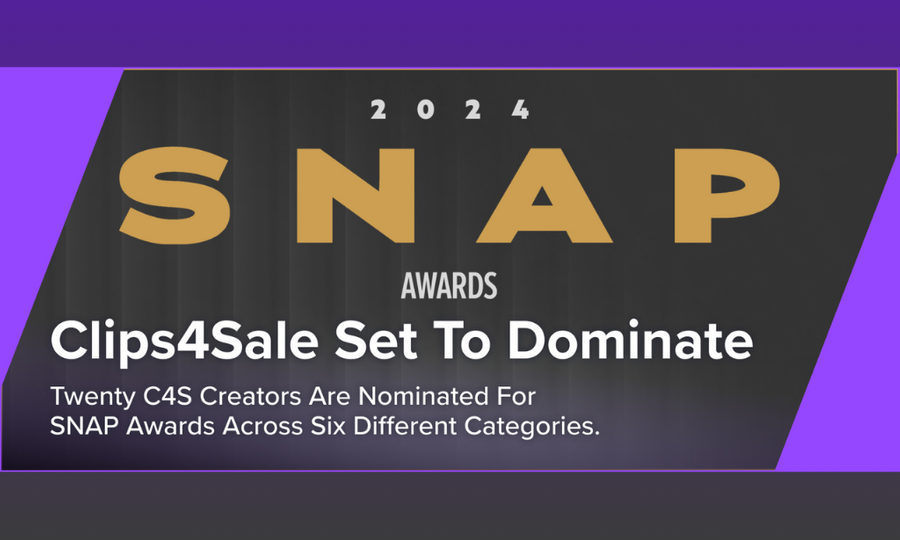 2024

SNAP

AWARDS

Clips4Sale Set To Dominate

Twenty C4S Creators Are Nominated For SNAP Awards Across Six Different Categories.